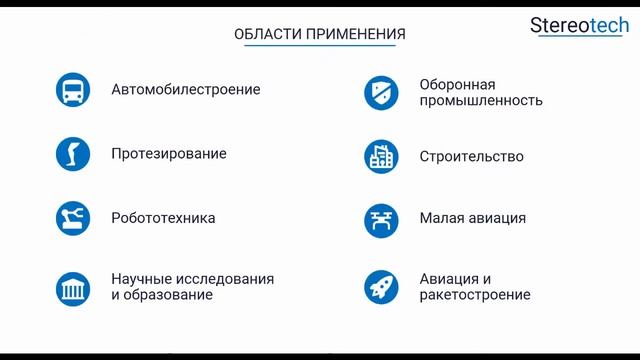 ОБЛАСТИ ПРИМЕНЕНИЯ

Stereotech

Автомобилестроение

Протезирование

Робототехника

Научные исследования и образование

Оборонная промышленность

Строительство

Малая авиация

Авиация и ракетостроение